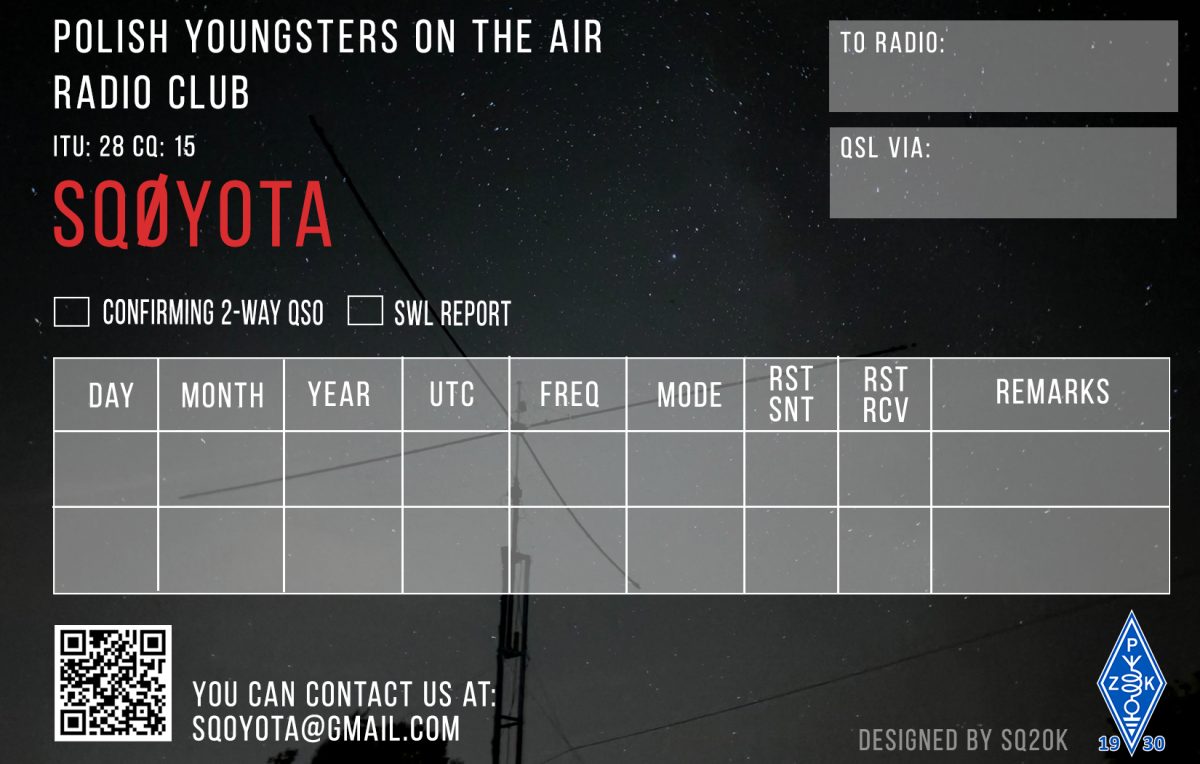 POLISH YOUNGSTERS ON THE AIR RADIO CLUB

ITU: 28 CQ: 15

SQØYOTA

TO RADIO:

QSL VIA:

CONFIRMING 2-WAY QSO SWL REPORT

| DAY | MONTH | YEAR | UTC | FREQ | MODE | RST SNT | RST RCV | REMARKS |
|---|---|---|---|---|---|---|---|---|
| | | | | | | | | |
| | | | | | | | | |

YOU CAN CONTACT US AT:
SQ0YOTA@GMAIL.COM

DESIGNED BY SQ2OK

P Z K
19 30